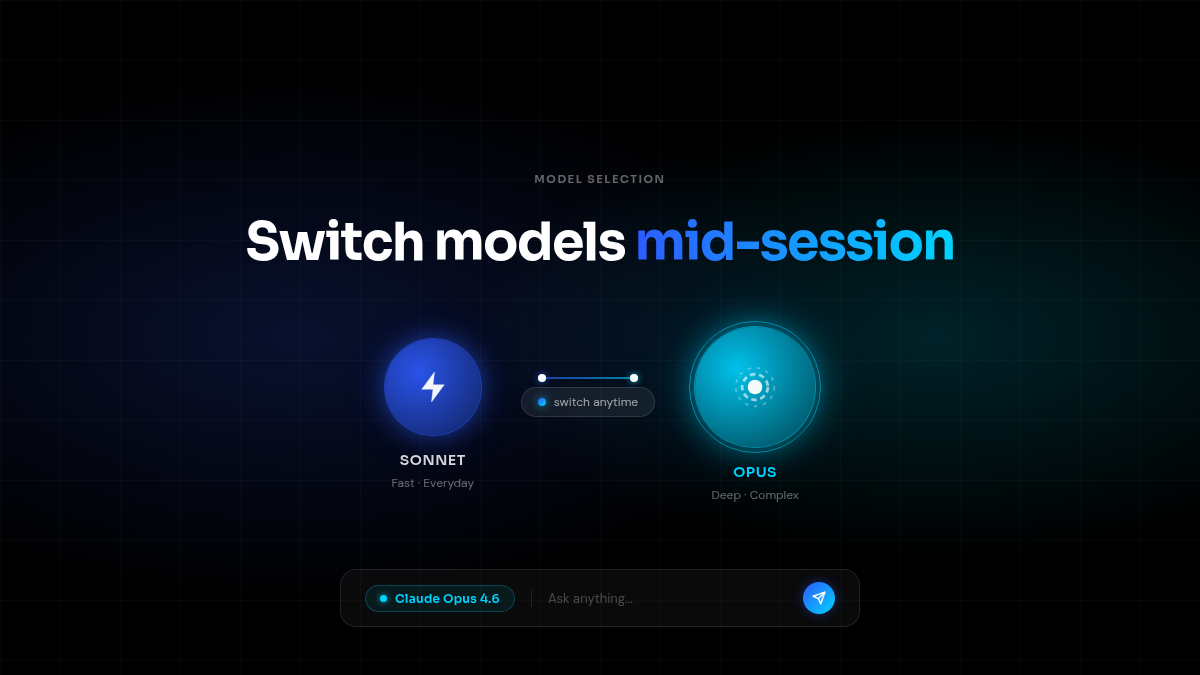 MODEL SELECTION

Switch models mid-session

SONNET
Fast · Everyday

switch anytime

OPUS
Deep · Complex

Claude Opus 4.6
Ask anything...